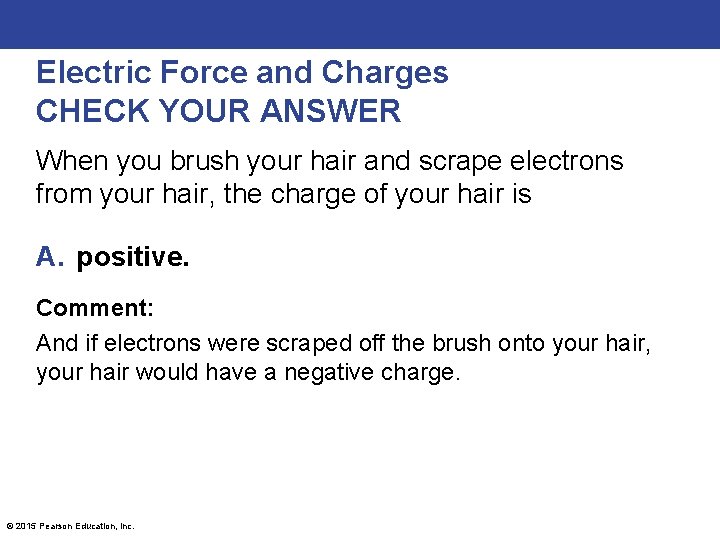 Electric Force and Charges
CHECK YOUR ANSWER

When you brush your hair and scrape electrons from your hair, the charge of your hair is

A. positive.

Comment:

And if electrons were scraped off the brush onto your hair, your hair would have a negative charge.

© 2015 Pearson Education, Inc.